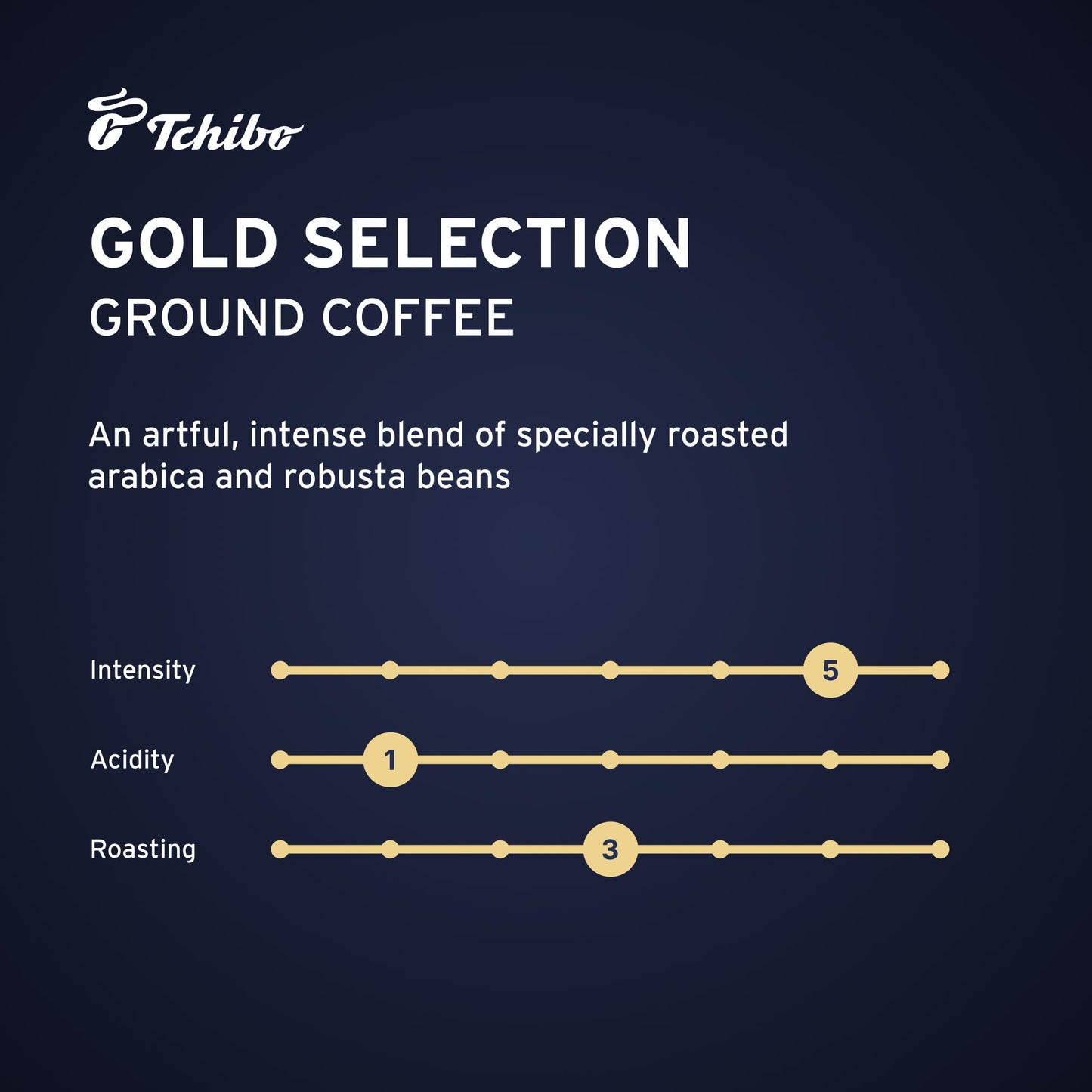 Tchibo

GOLD SELECTION
GROUND COFFEE

An artful, intense blend of specially roasted arabica and robusta beans

Intensity 5

Acidity 1

Roasting 3